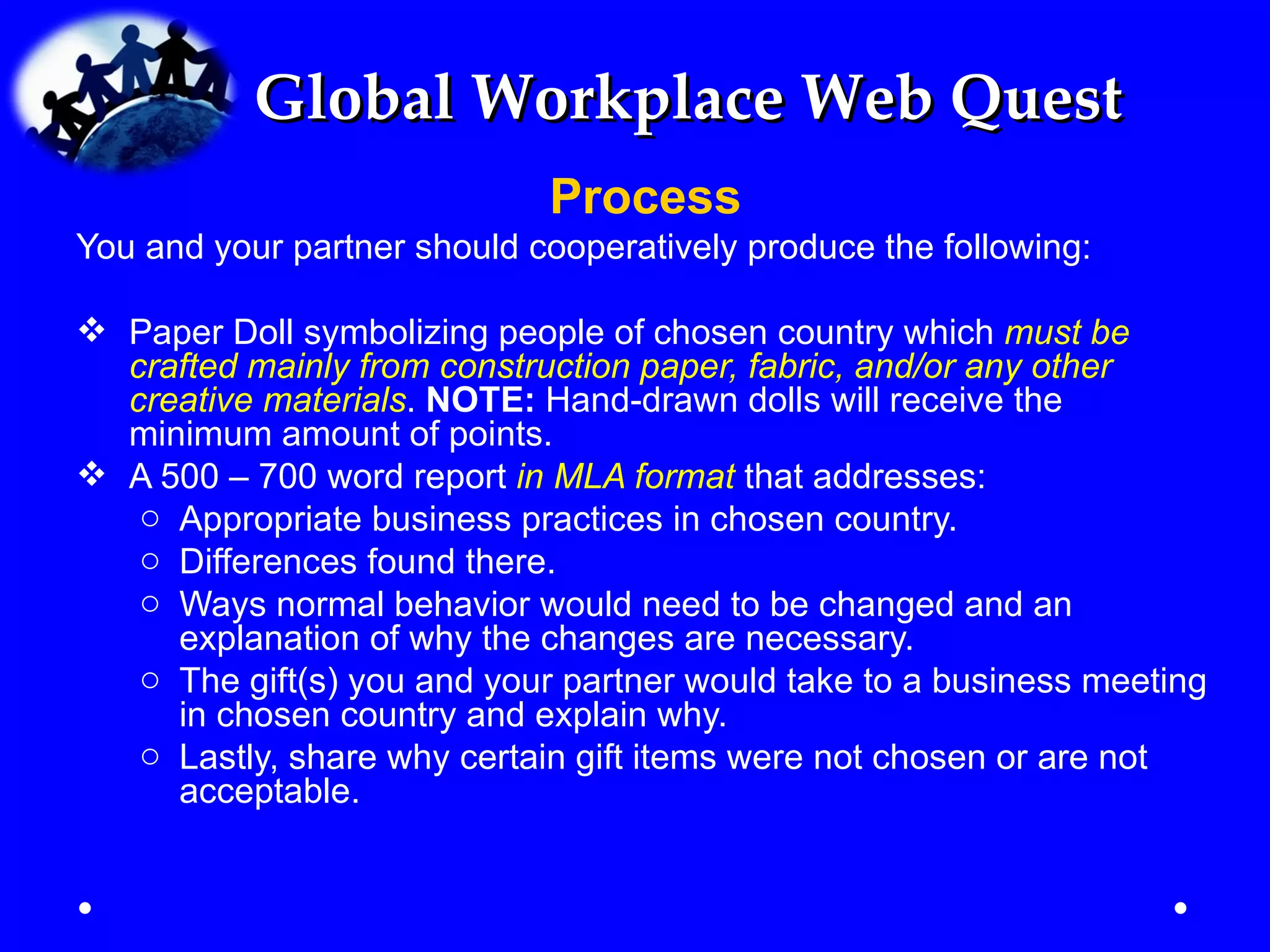 Global Workplace Web Quest

Process

You and your partner should cooperatively produce the following:

❖ Paper Doll symbolizing people of chosen country which must be crafted mainly from construction paper, fabric, and/or any other creative materials. NOTE: Hand-drawn dolls will receive the minimum amount of points.

❖ A 500 – 700 word report in MLA format that addresses:
○ Appropriate business practices in chosen country.
○ Differences found there.
○ Ways normal behavior would need to be changed and an explanation of why the changes are necessary.
○ The gift(s) you and your partner would take to a business meeting in chosen country and explain why.
○ Lastly, share why certain gift items were not chosen or are not acceptable.